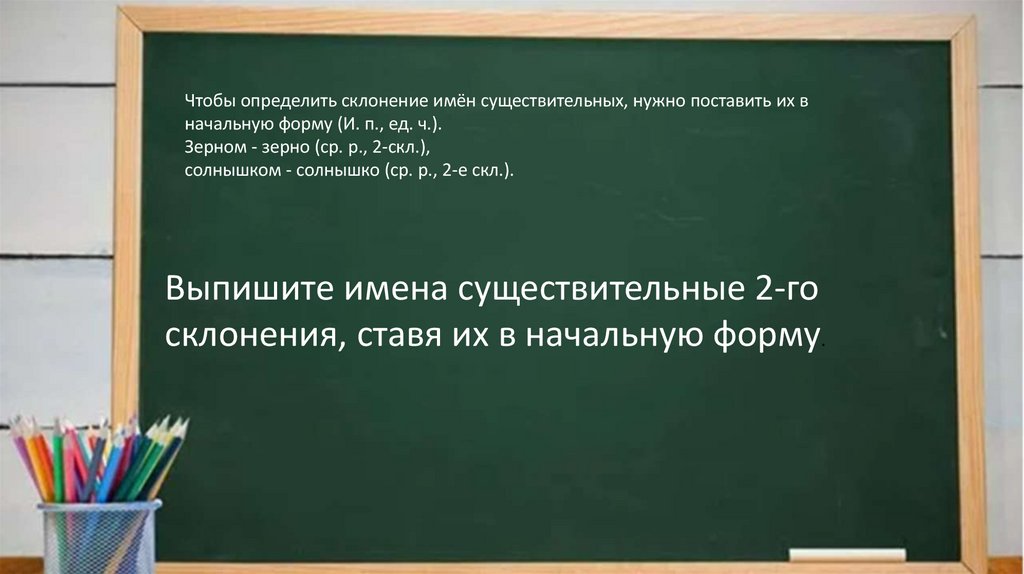 Чтобы определить склонение имён существительных, нужно поставить их в начальную форму (И. п., ед. ч.).
Зерном - зерно (ср. р., 2-скл.),
солнышком - солнышко (ср. р., 2-е скл.).

Выпишите имена существительные 2-го склонения, ставя их в начальную форму.